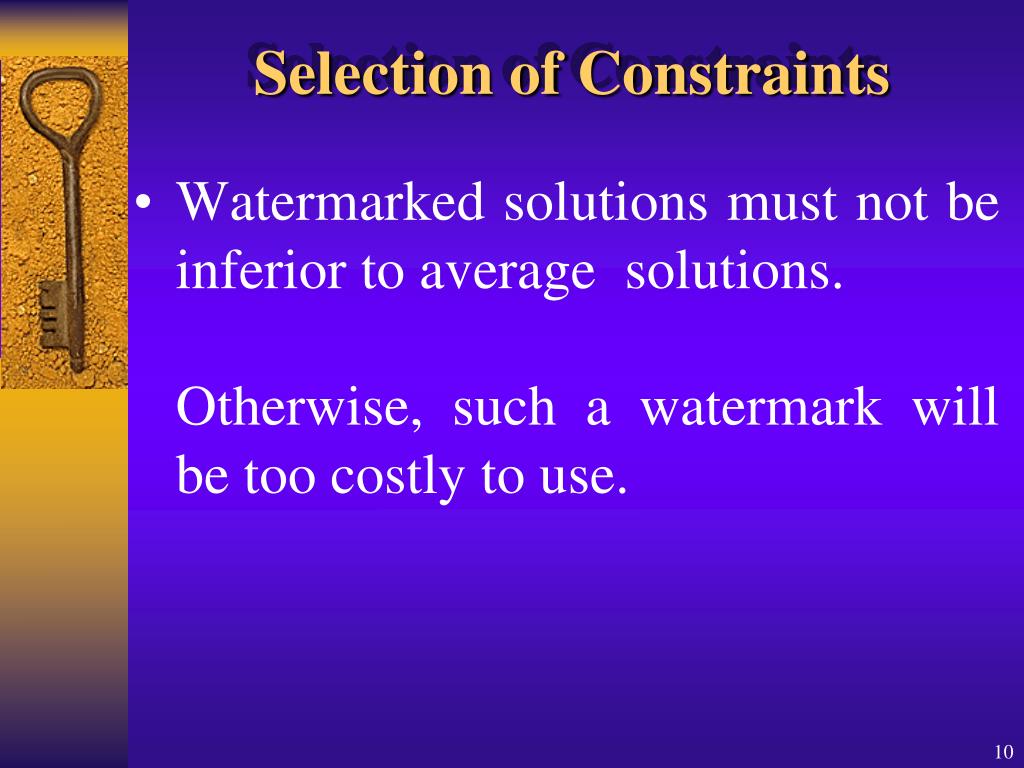 Selection of Constraints

• Watermarked solutions must not be inferior to average solutions.

Otherwise, such a watermark will be too costly to use.

10